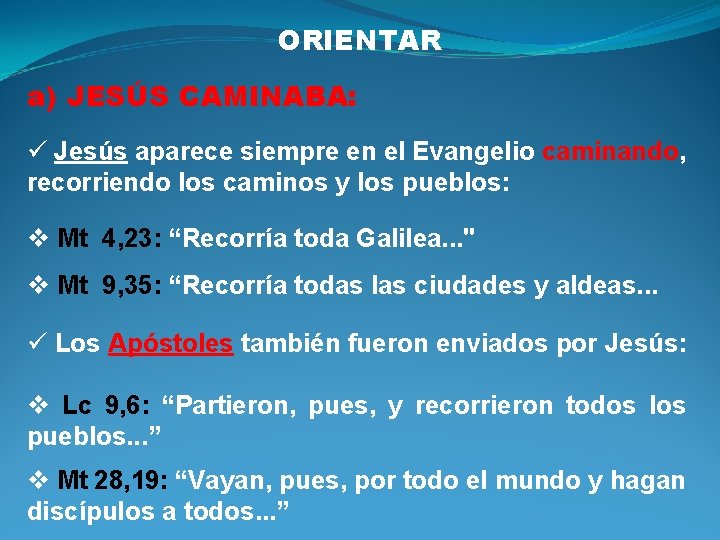 ORIENTAR

a) JESÚS CAMINABA:

✓ Jesús aparece siempre en el Evangelio caminando, recorriendo los caminos y los pueblos:

❖ Mt 4,23: “Recorría toda Galilea..."

❖ Mt 9,35: “Recorría todas las ciudades y aldeas...

✓ Los Apóstoles también fueron enviados por Jesús:

❖ Lc 9,6: “Partieron, pues, y recorrieron todos los pueblos...”

❖ Mt 28,19: “Vayan, pues, por todo el mundo y hagan discípulos a todos...”